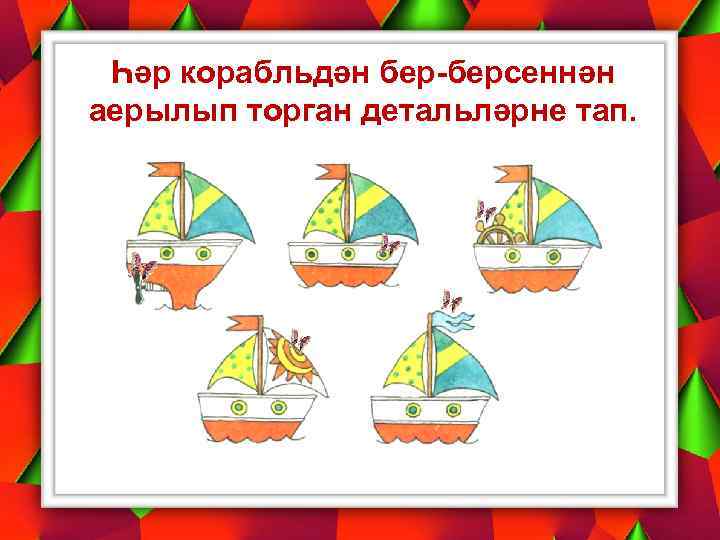 Һәр корабльдән бер-берсеннән аерылып торган детальләрне тап.